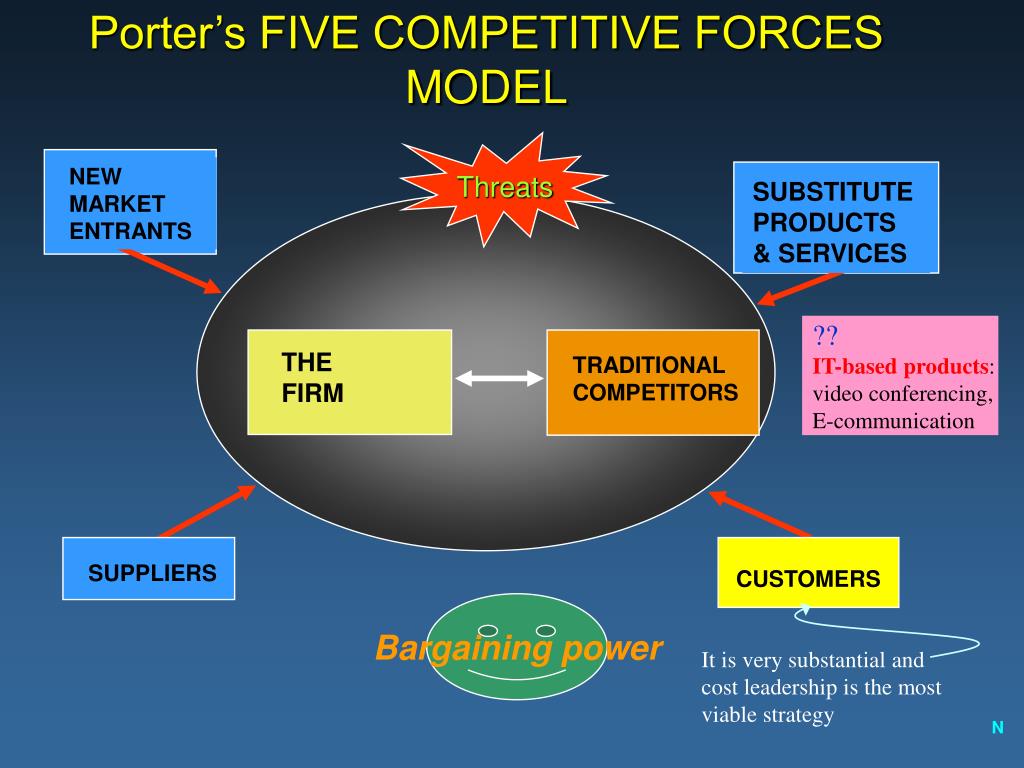 Porter's FIVE COMPETITIVE FORCES MODEL

NEW MARKET ENTRANTS

Threats

SUBSTITUTE PRODUCTS & SERVICES

THE FIRM

TRADITIONAL COMPETITORS

??
IT-based products: video conferencing, E-communication

SUPPLIERS

CUSTOMERS

Bargaining power

It is very substantial and cost leadership is the most viable strategy

N